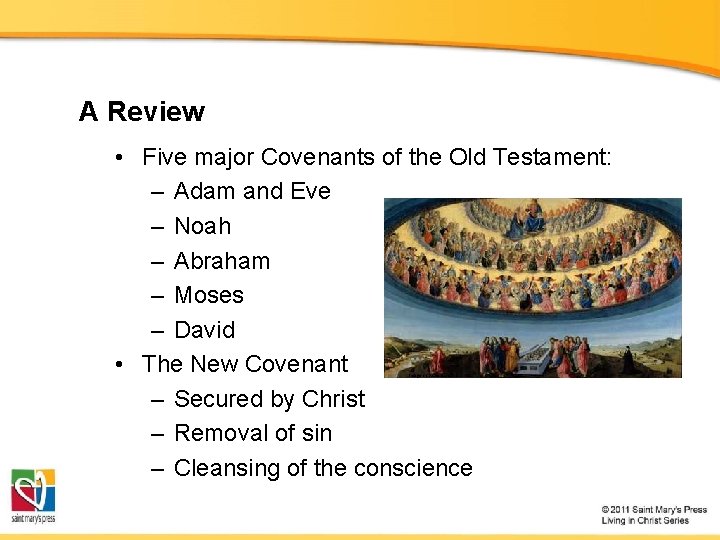 A Review

• Five major Covenants of the Old Testament:
– Adam and Eve
– Noah
– Abraham
– Moses
– David
• The New Covenant
– Secured by Christ
– Removal of sin
– Cleansing of the conscience

saint mary's press

© 2011 Saint Mary's Press
Living in Christ Series